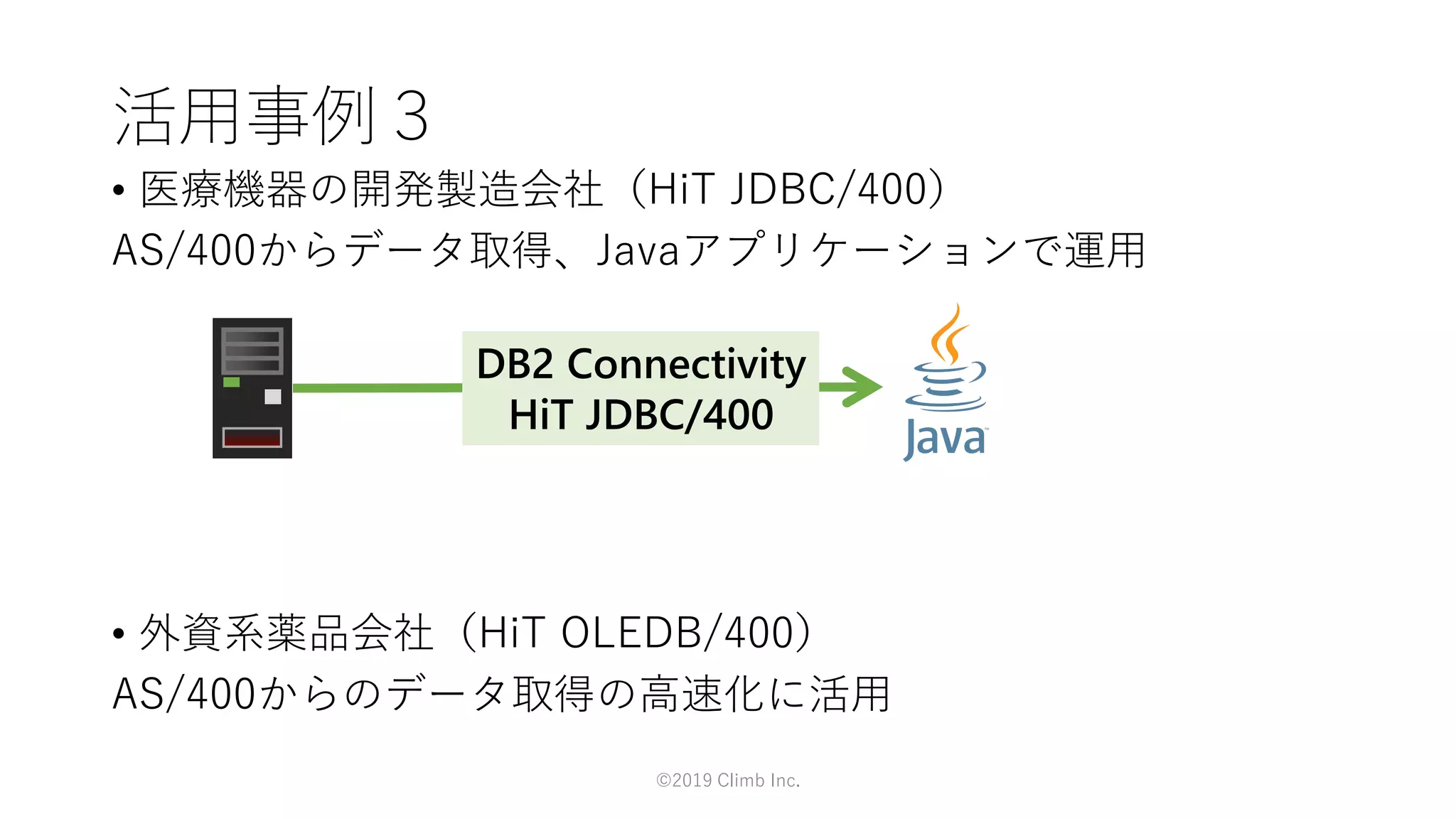 活用事例３

• 医療機器の開発製造会社（HiT JDBC/400）
AS/400からデータ取得、Javaアプリケーションで運用

DB2 Connectivity
HiT JDBC/400

Java

• 外資系薬品会社（HiT OLEDB/400）
AS/400からのデータ取得の高速化に活用

©2019 Climb Inc.